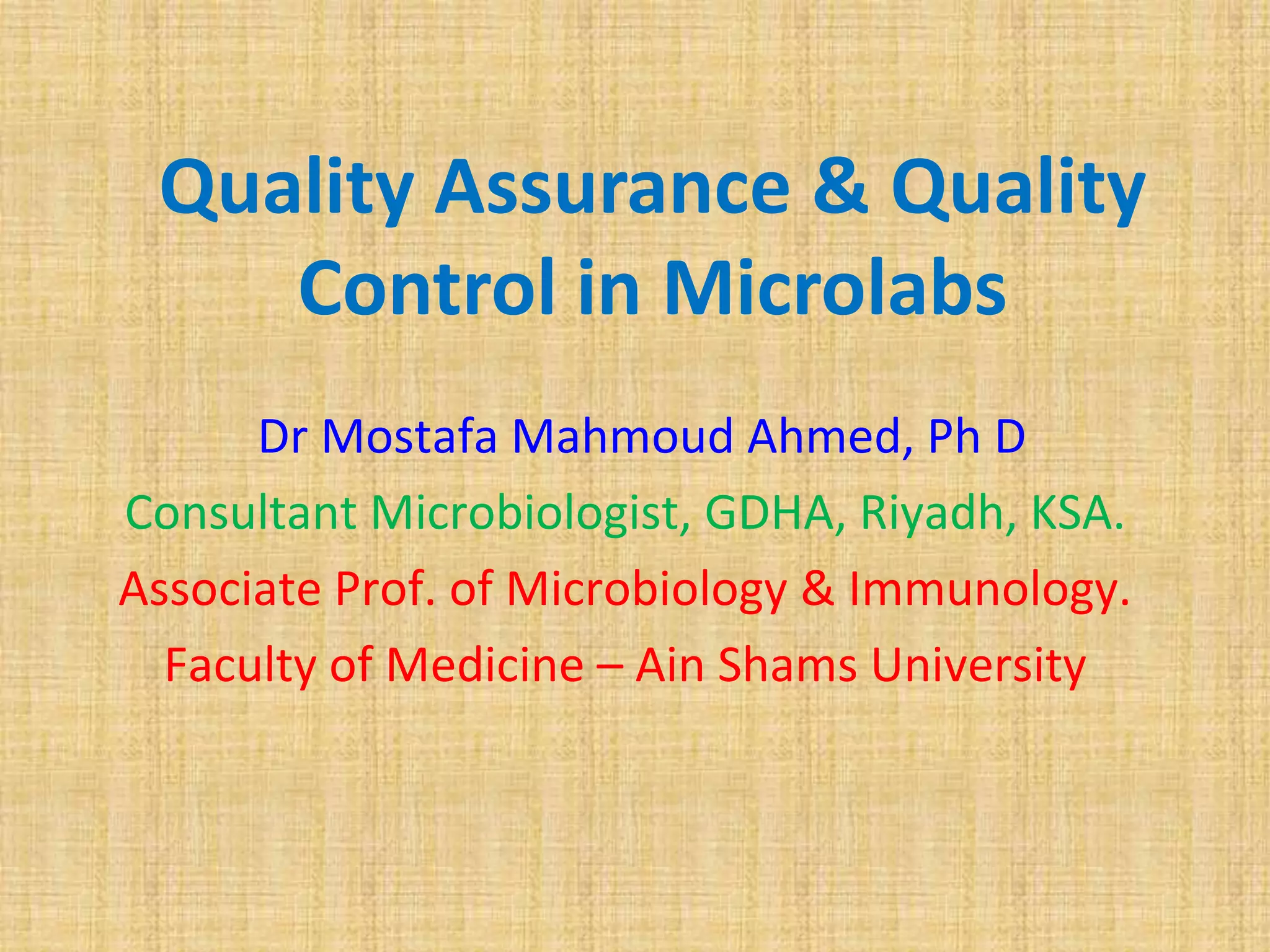 Quality Assurance & Quality Control in Microlabs

Dr Mostafa Mahmoud Ahmed, Ph D

Consultant Microbiologist, GDHA, Riyadh, KSA.

Associate Prof. of Microbiology & Immunology.

Faculty of Medicine – Ain Shams University